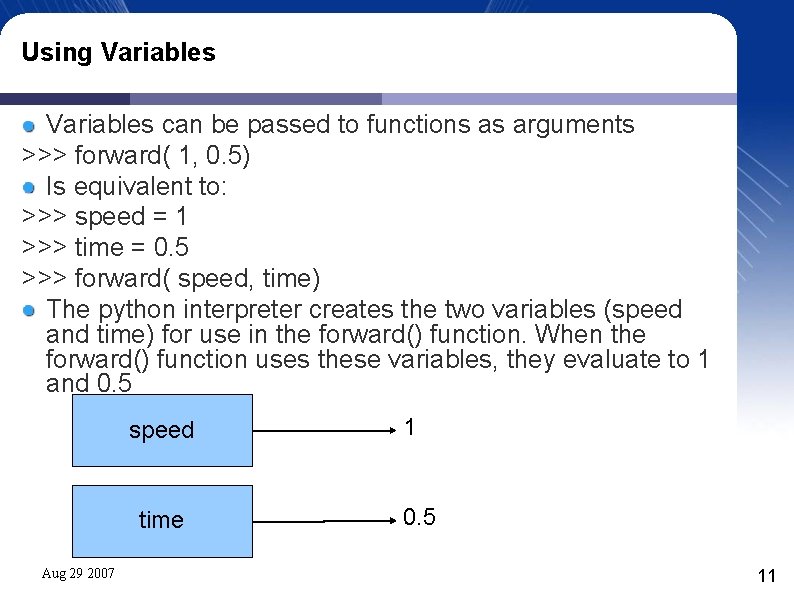 Using Variables

Variables can be passed to functions as arguments

>>> forward( 1, 0.5)

Is equivalent to:

>>> speed = 1

>>> time = 0.5

>>> forward( speed, time)

The python interpreter creates the two variables (speed and time) for use in the forward() function. When the forward() function uses these variables, they evaluate to 1 and 0.5

speed

1

time

0.5

Aug 29 2007

11